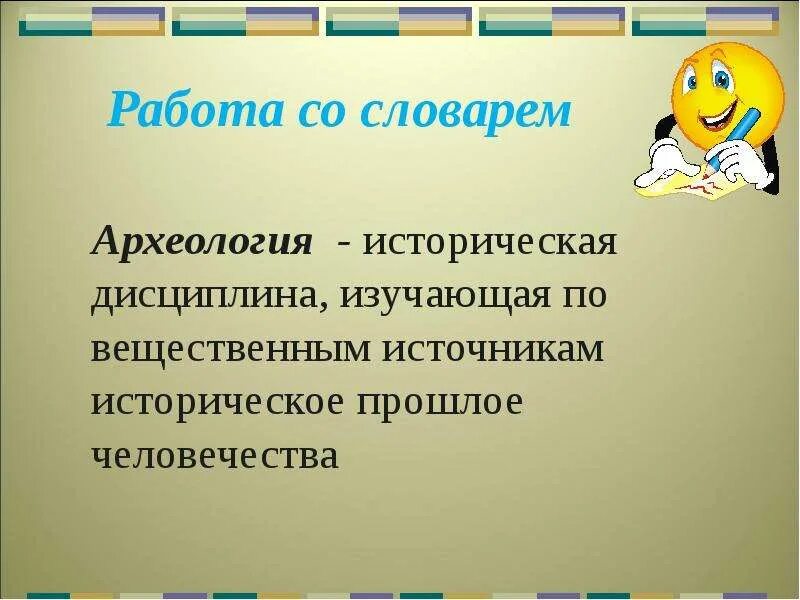 Работа со словарем

Археология - историческая дисциплина, изучающая по вещественным источникам историческое прошлое человечества